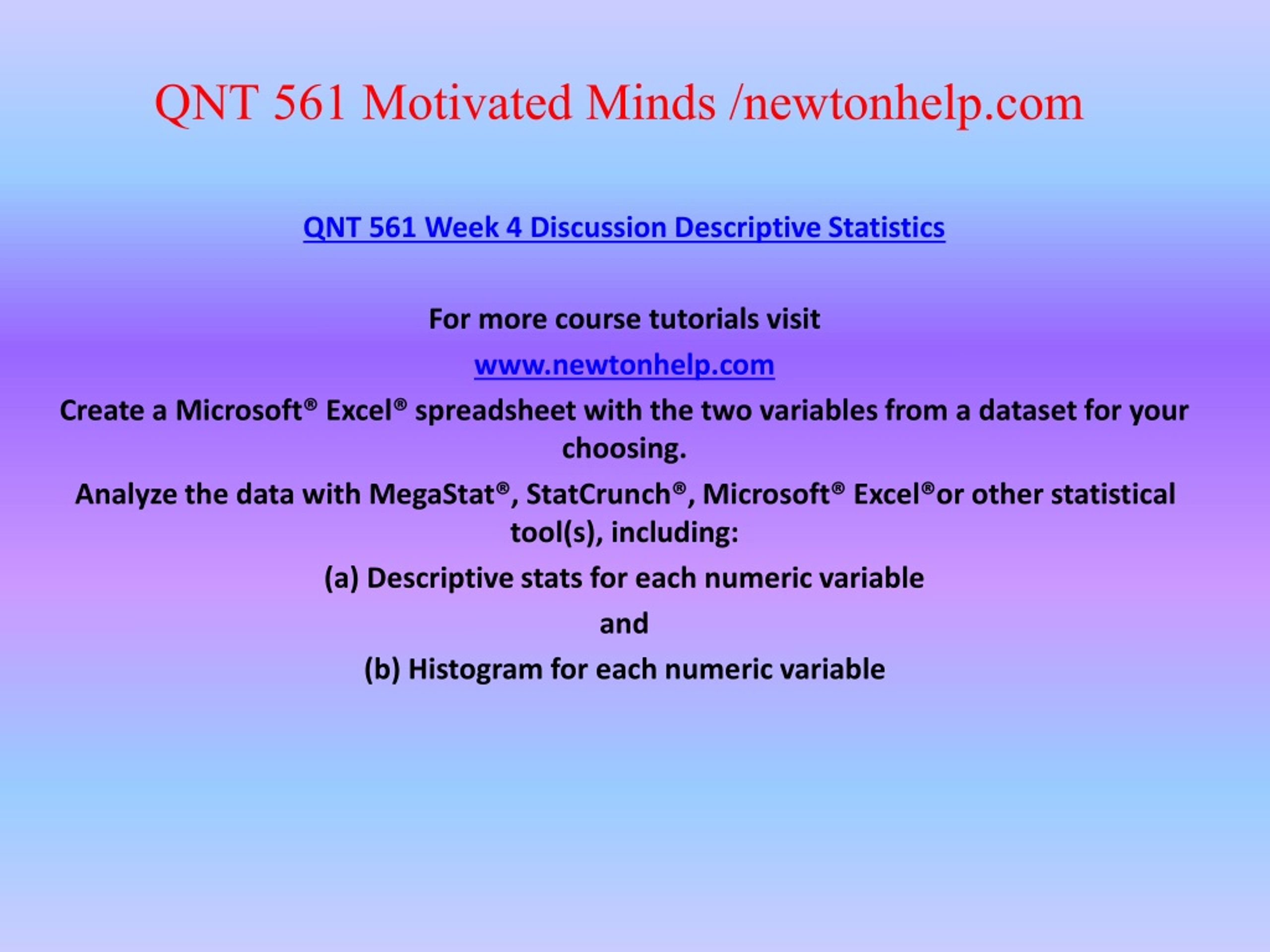 QNT 561 Motivated Minds /newtonhelp.com

QNT 561 Week 4 Discussion Descriptive Statistics

For more course tutorials visit

www.newtonhelp.com

Create a Microsoft® Excel® spreadsheet with the two variables from a dataset for your choosing.

Analyze the data with MegaStat®, StatCrunch®, Microsoft® Excel®or other statistical tool(s), including:

(a) Descriptive stats for each numeric variable

and

(b) Histogram for each numeric variable